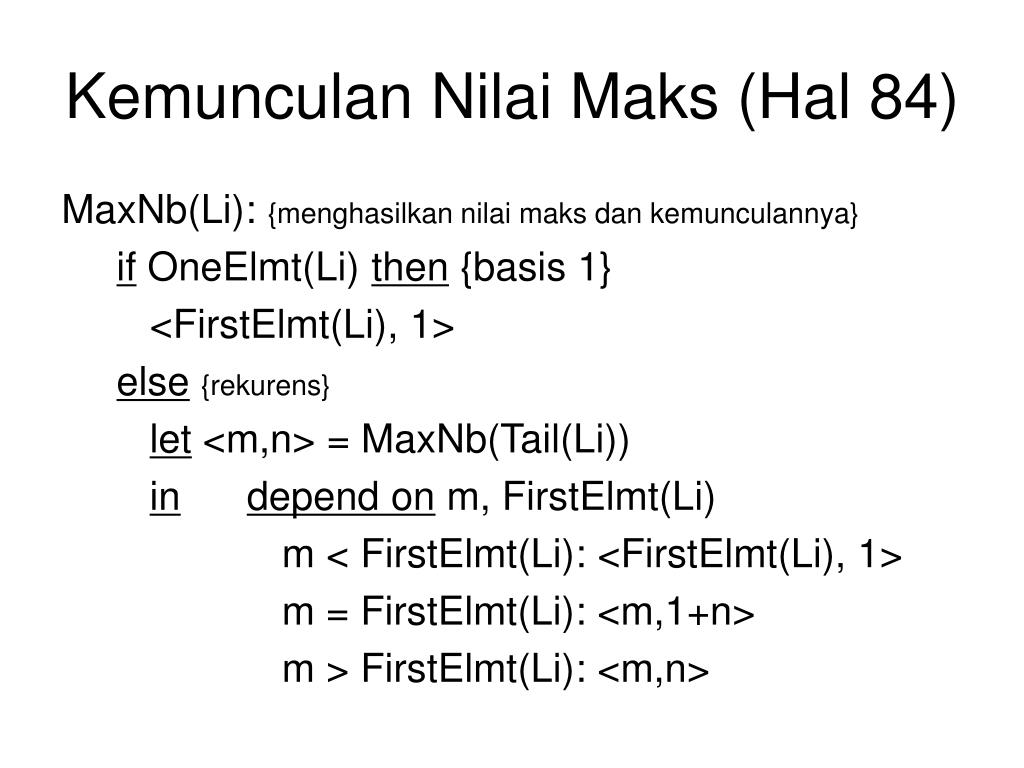 Kemunculan Nilai Maks (Hal 84)

MaxNb(Li): {menghasilkan nilai maks dan kemunculannya}

if OneElmt(Li) then {basis 1}

<FirstElmt(Li), 1>

else {rekurens}

let <m,n> = MaxNb(Tail(Li))

in depend on m, FirstElmt(Li)

m < FirstElmt(Li): <FirstElmt(Li), 1>

m = FirstElmt(Li): <m,1+n>

m > FirstElmt(Li): <m,n>